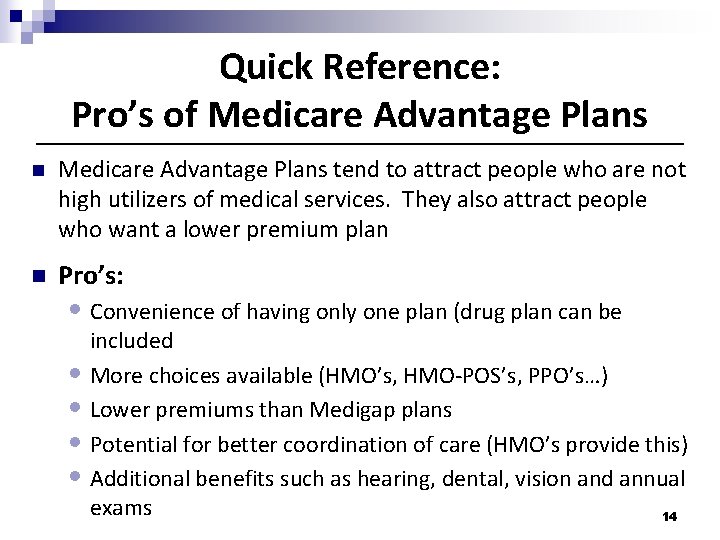 Quick Reference:
Pro's of Medicare Advantage Plans

Medicare Advantage Plans tend to attract people who are not high utilizers of medical services. They also attract people who want a lower premium plan

Pro's:

Convenience of having only one plan (drug plan can be included

More choices available (HMO's, HMO-POS's, PPO's…)

Lower premiums than Medigap plans

Potential for better coordination of care (HMO's provide this)

Additional benefits such as hearing, dental, vision and annual exams

14